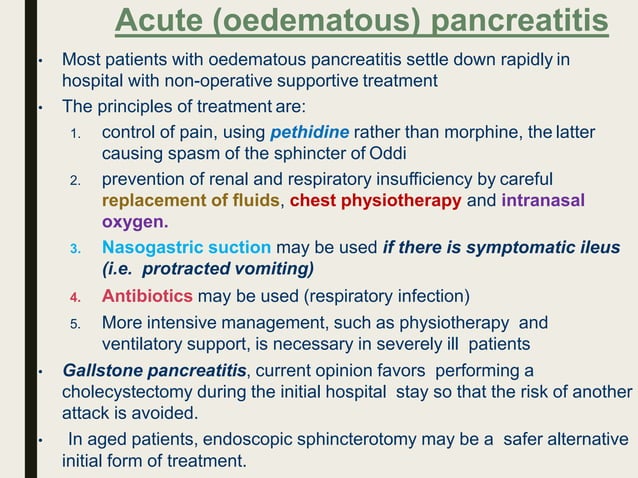 Acute (oedematous) pancreatitis

• Most patients with oedematous pancreatitis settle down rapidly in hospital with non-operative supportive treatment

• The principles of treatment are:

1. control of pain, using pethidine rather than morphine, the latter causing spasm of the sphincter of Oddi

2. prevention of renal and respiratory insufficiency by careful replacement of fluids, chest physiotherapy and intranasal oxygen.

3. Nasogastric suction may be used if there is symptomatic ileus (i.e. protracted vomiting)

4. Antibiotics may be used (respiratory infection)

5. More intensive management, such as physiotherapy and ventilatory support, is necessary in severely ill patients

• Gallstone pancreatitis, current opinion favors performing a cholecystectomy during the initial hospital stay so that the risk of another attack is avoided.

• In aged patients, endoscopic sphincterotomy may be a safer alternative initial form of treatment.